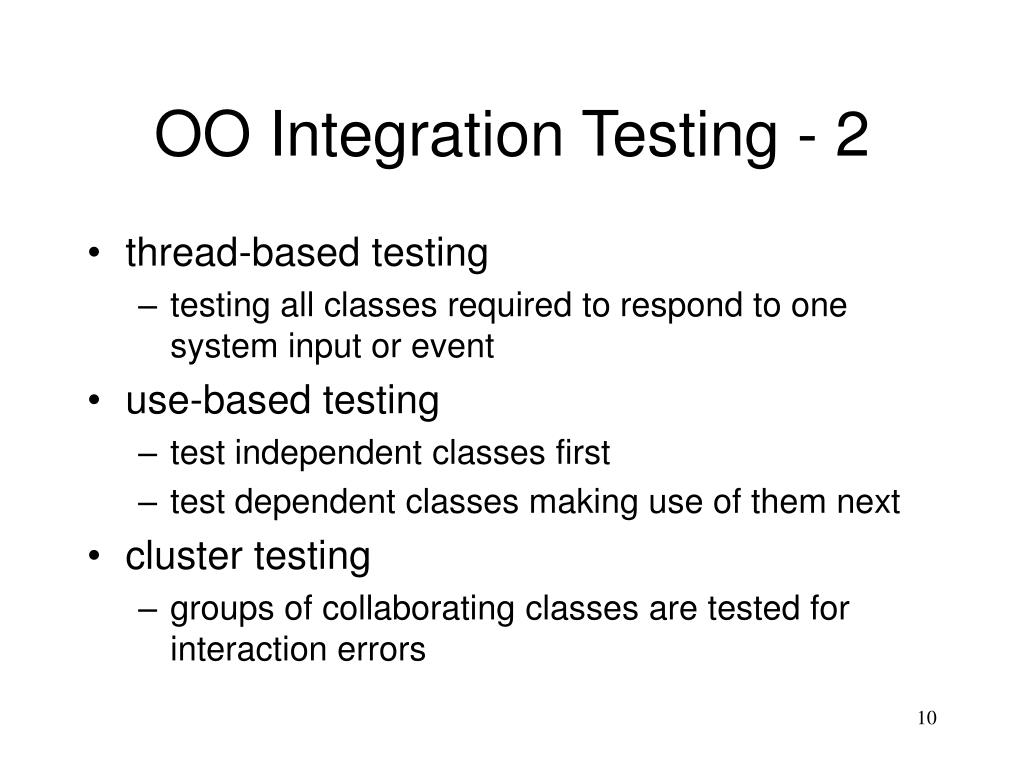 OO Integration Testing - 2

• thread-based testing
  – testing all classes required to respond to one system input or event
• use-based testing
  – test independent classes first
  – test dependent classes making use of them next
• cluster testing
  – groups of collaborating classes are tested for interaction errors

10